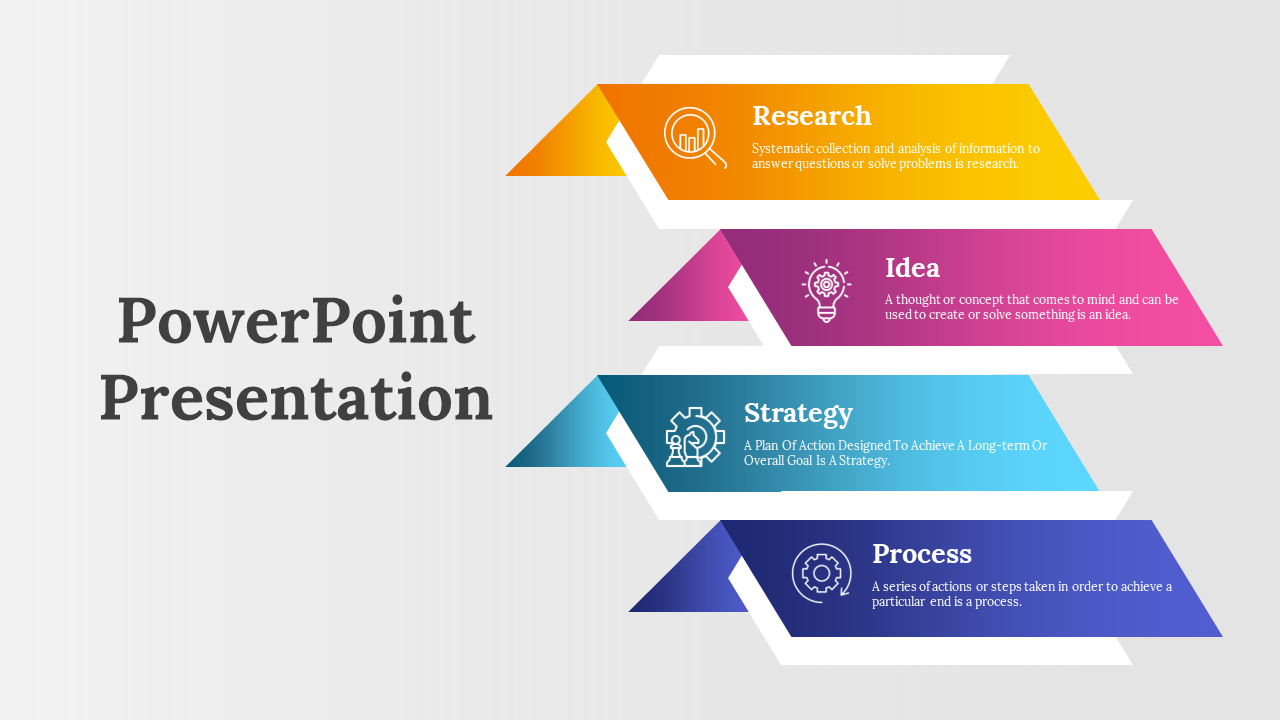 PowerPoint Presentation

Research

Systematic collection and analysis of information to answer questions or solve problems is research.

Idea

A thought or concept that comes to mind and can be used to create or solve something is an idea.

Strategy

A Plan Of Action Designed To Achieve A Long-term Or Overall Goal Is A Strategy.

Process

A series of actions or steps taken in order to achieve a particular end is a process.